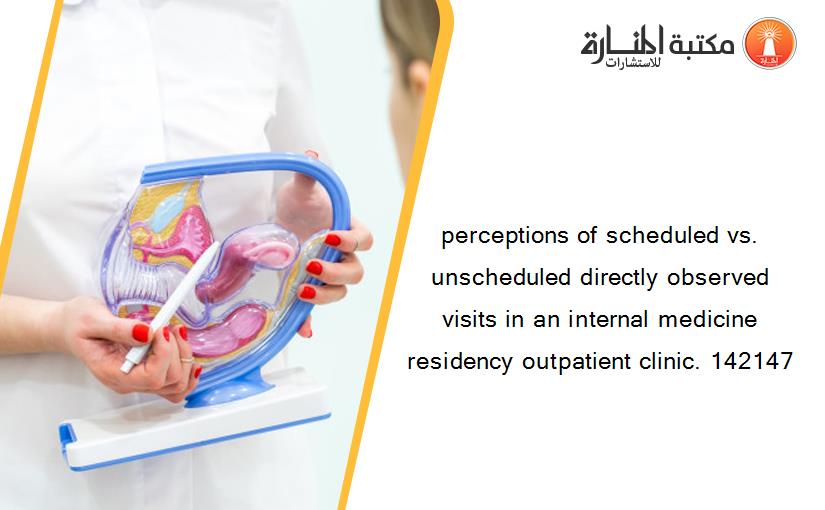 مكتبة المنارة للاستشارات

perceptions of scheduled vs. unscheduled directly observed visits in an internal medicine residency outpatient clinic. 142147